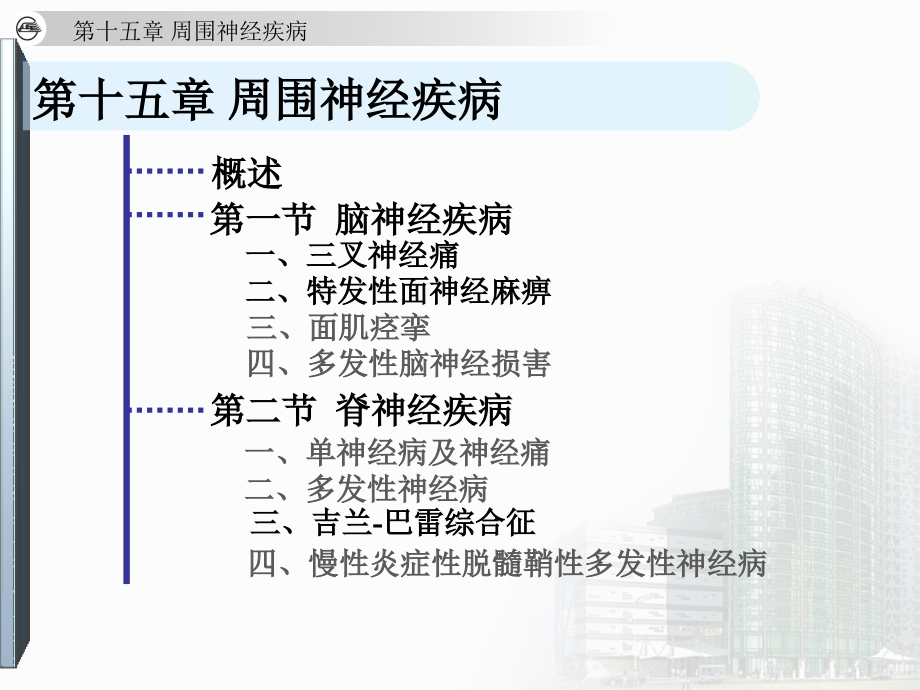 第十五章 周围神经疾病

第十五章 周围神经疾病

概述

第一节 脑神经疾病

一、三叉神经痛

二、特发性面神经麻痹

三、面肌痉挛

四、多发性脑神经损害

第二节 脊神经疾病

一、单神经病及神经痛

二、多发性神经病

三、吉兰-巴雷综合征

四、慢性炎症性脱髓鞘性多发性神经病